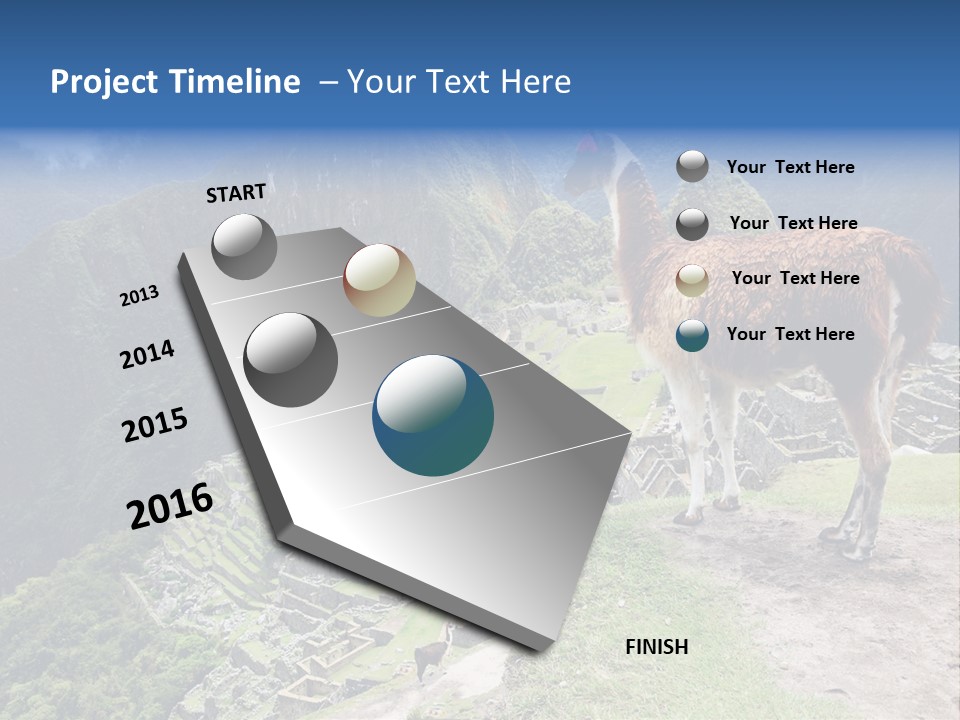 Project Timeline – Your Text Here

START

2013

2014

2015

2016

FINISH

Your Text Here

Your Text Here

Your Text Here

Your Text Here